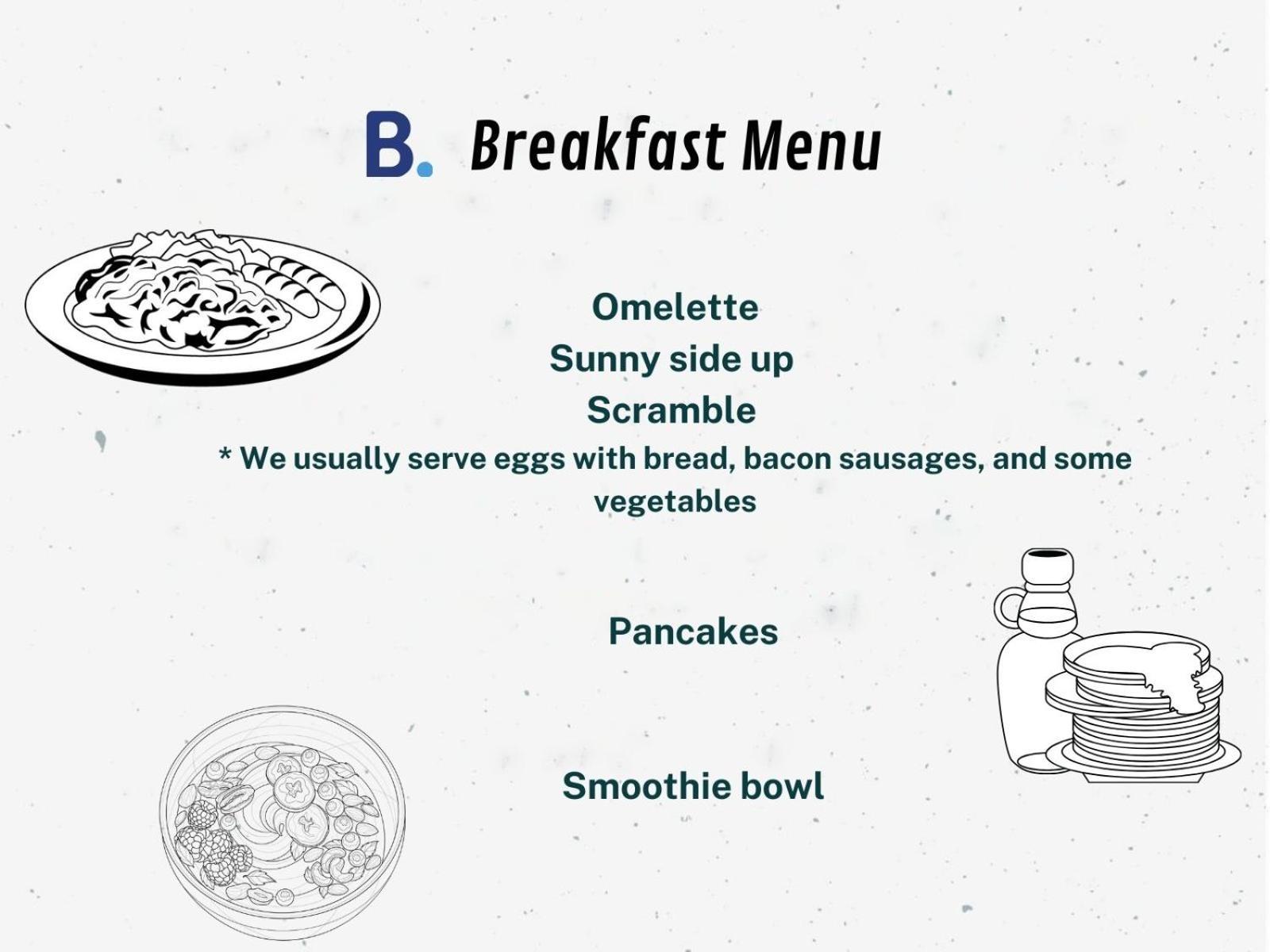 B. Breakfast Menu

Omelette
Sunny side up
Scramble
* We usually serve eggs with bread, bacon sausages, and some vegetables

Pancakes

Smoothie bowl